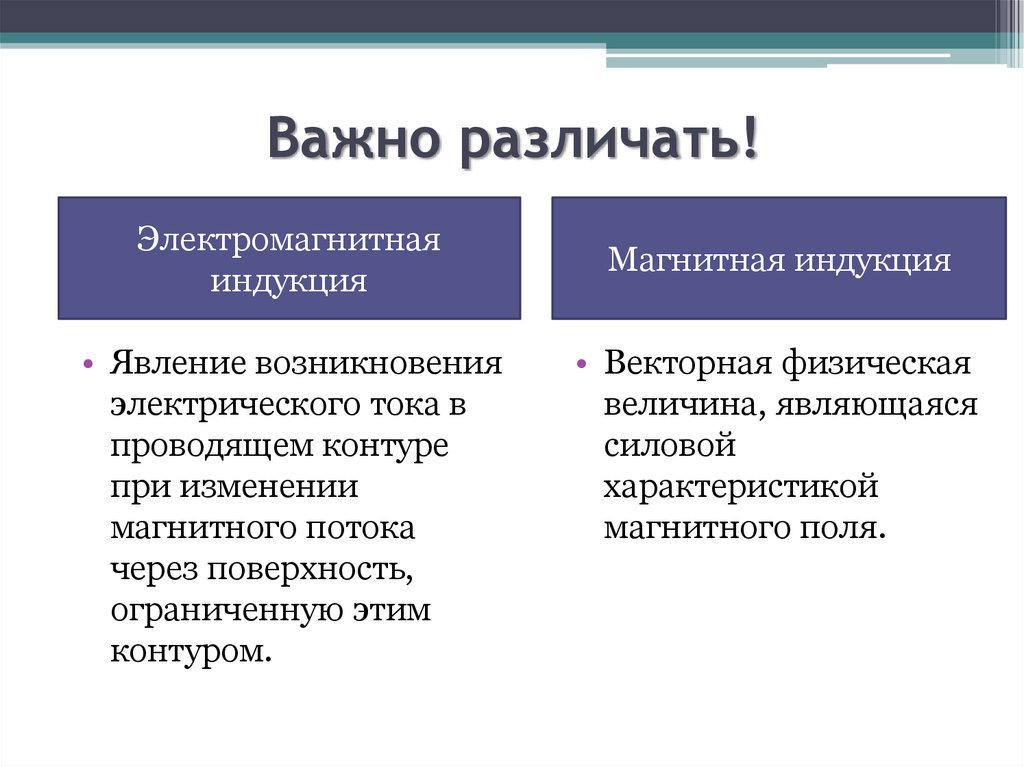 Важно различать!

Электромагнитная индукция

• Явление возникновения электрического тока в проводящем контуре при изменении магнитного потока через поверхность, ограниченную этим контуром.

Магнитная индукция

• Векторная физическая величина, являющаяся силовой характеристикой магнитного поля.